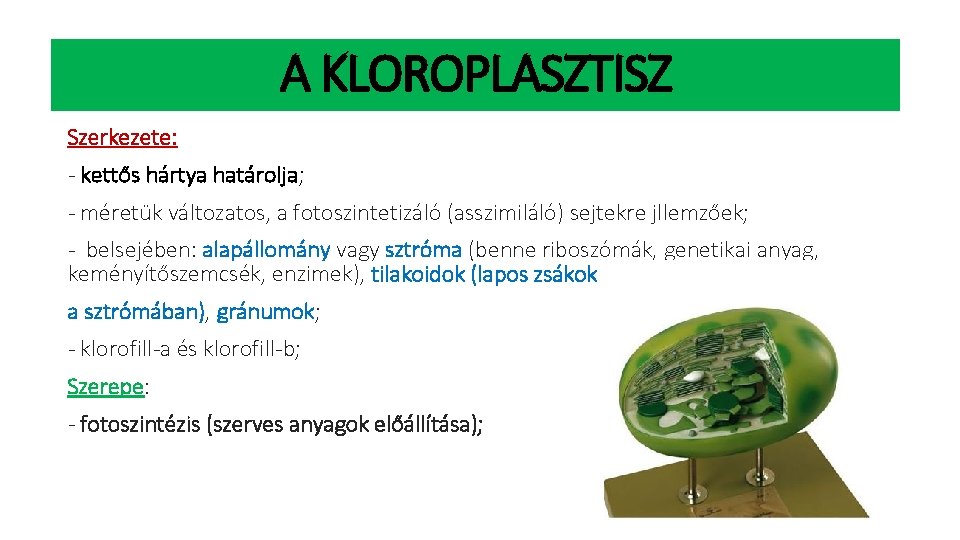 A KLOROPLASZTISZ

Szerkezete:

- kettős hártya határolja;

- méretük változatos, a fotoszintetizáló (asszimiláló) sejtekre jllemzőek;

- belsejében: alapállomány vagy sztróma (benne riboszómák, genetikai anyag, keményítőszemcsék, enzimek), tilakoidok (lapos zsákok a sztrómában), gránumok;

- klorofill-a és klorofill-b;

Szerepe:

- fotoszintézis (szerves anyagok előállítása);